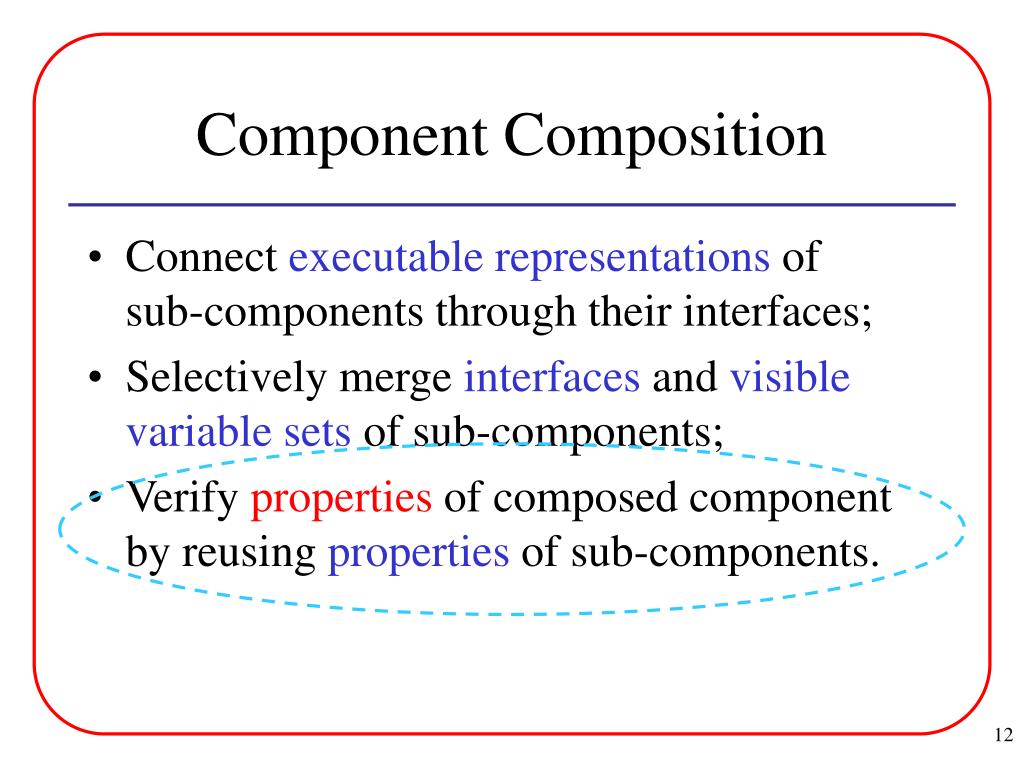 Component Composition

• Connect executable representations of sub-components through their interfaces;

• Selectively merge interfaces and visible variable sets of sub-components;

• Verify properties of composed component by reusing properties of sub-components.

12